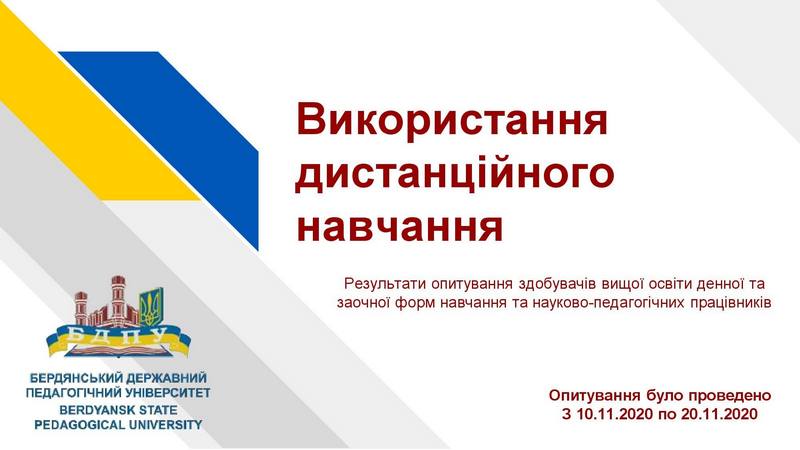 Використання дистанційного навчання

Результати опитування здобувачів вищої освіти денної та заочної форм навчання та науково-педагогічних працівників

БДПУ

БЕРДЯНСЬКИЙ ДЕРЖАВНИЙ ПЕДАГОГІЧНИЙ УНІВЕРСИТЕТ
BERDYANSK STATE PEDAGOGICAL UNIVERSITY

Опитування було проведено З 10.11.2020 по 20.11.2020